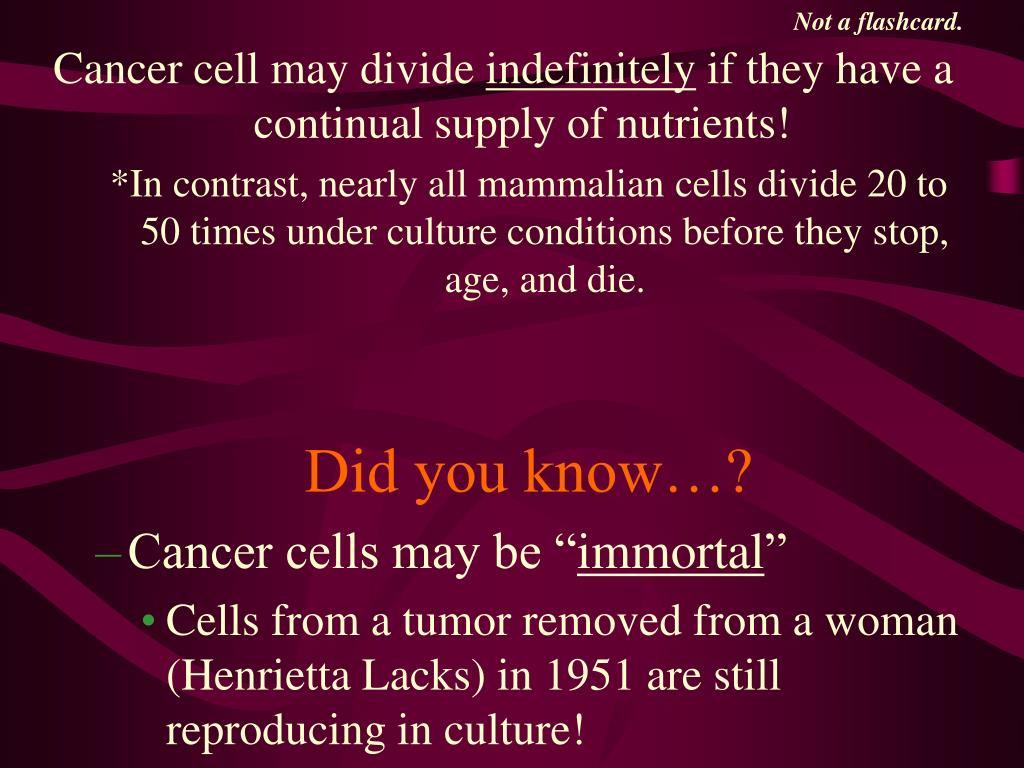 Not a flashcard.

Cancer cell may divide indefinitely if they have a continual supply of nutrients!

*In contrast, nearly all mammalian cells divide 20 to 50 times under culture conditions before they stop, age, and die.

Did you know…?

– Cancer cells may be “immortal”

• Cells from a tumor removed from a woman (Henrietta Lacks) in 1951 are still reproducing in culture!